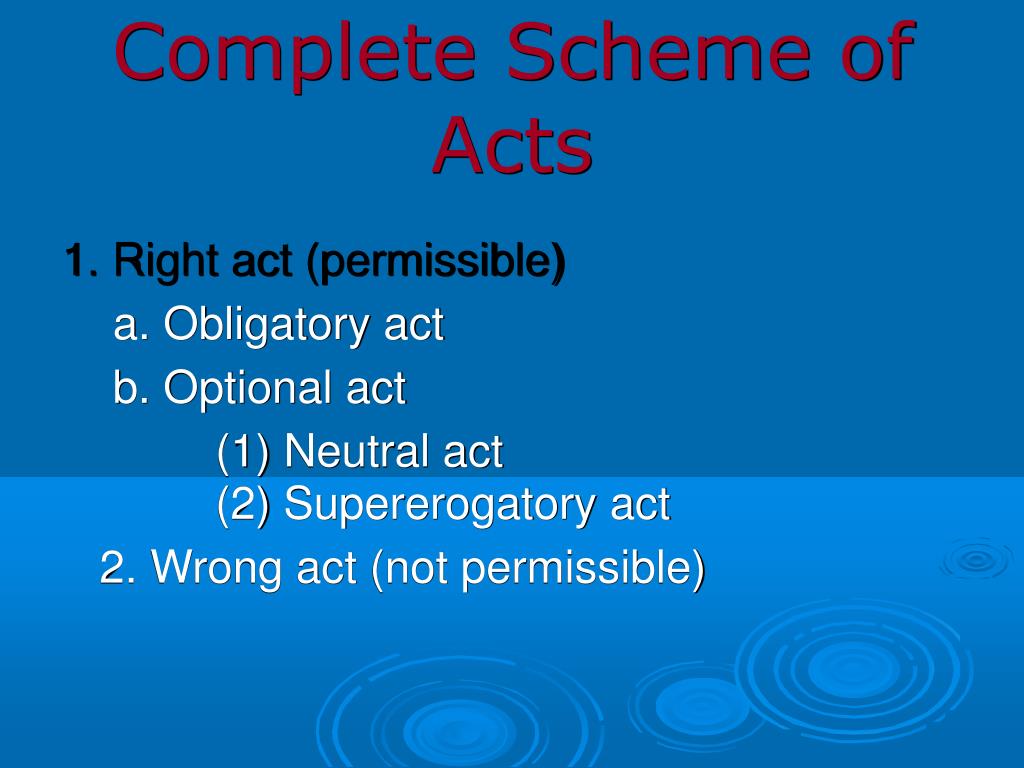 Complete Scheme of Acts

1. Right act (permissible)
a. Obligatory act
b. Optional act
(1) Neutral act
(2) Supererogatory act
2. Wrong act (not permissible)